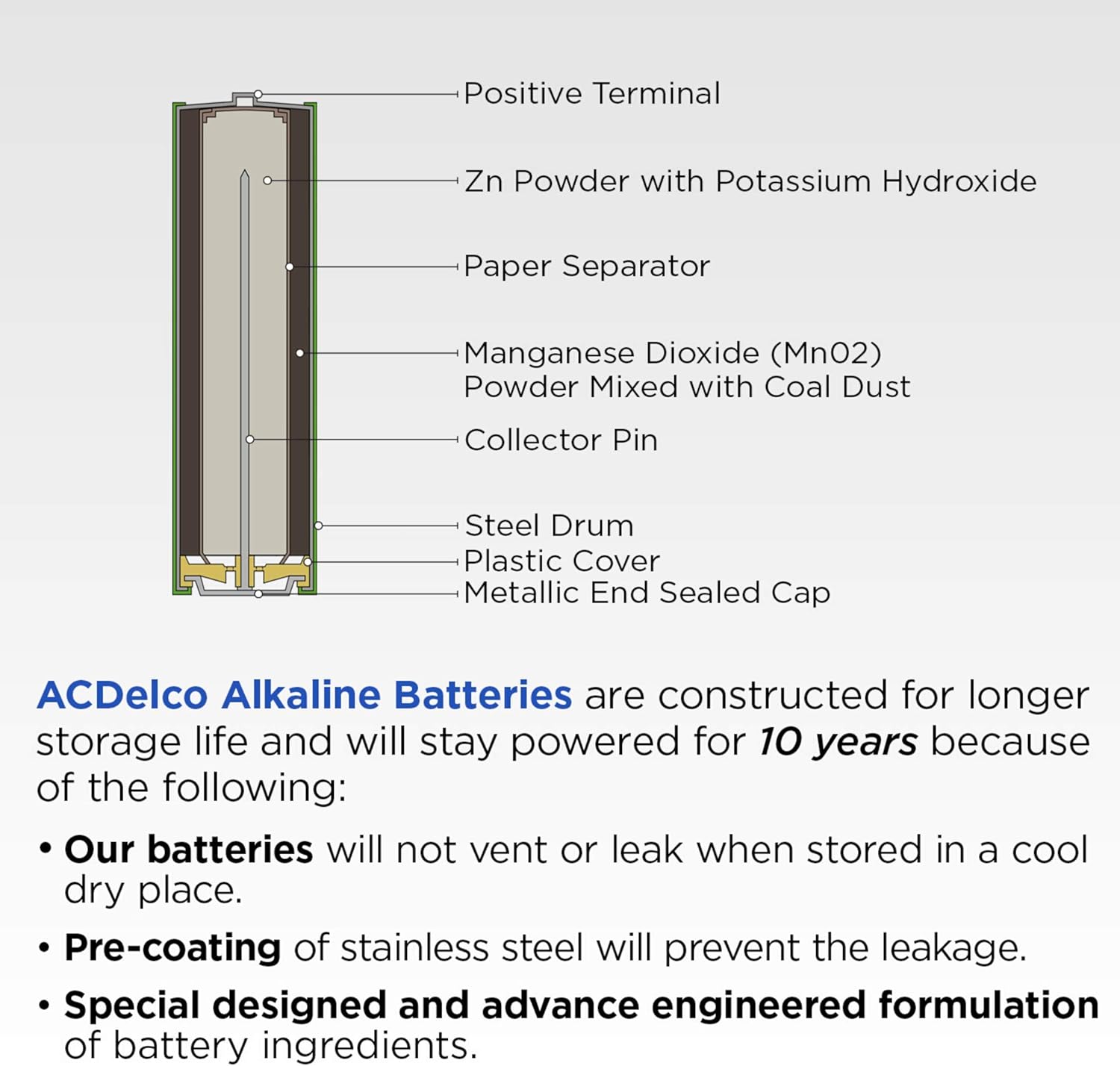 Positive Terminal

Zn Powder with Potassium Hydroxide

Paper Separator

Manganese Dioxide (Mn02) Powder Mixed with Coal Dust

Collector Pin

Steel Drum

Plastic Cover

Metallic End Sealed Cap

ACDelco Alkaline Batteries are constructed for longer storage life and will stay powered for 10 years because of the following:

• Our batteries will not vent or leak when stored in a cool dry place.

• Pre-coating of stainless steel will prevent the leakage.

• Special designed and advance engineered formulation of battery ingredients.